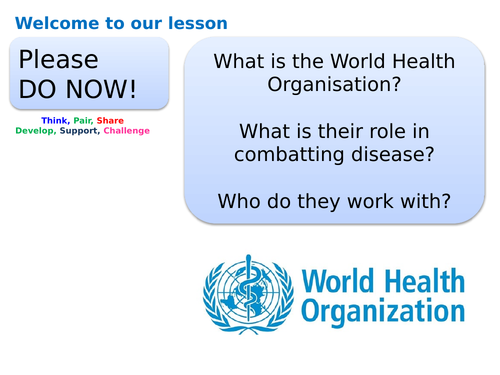 Welcome to our lesson

Please
DO NOW!

Think, Pair, Share
Develop, Support, Challenge

What is the World Health Organisation?

What is their role in combatting disease?

Who do they work with?

World Health Organization